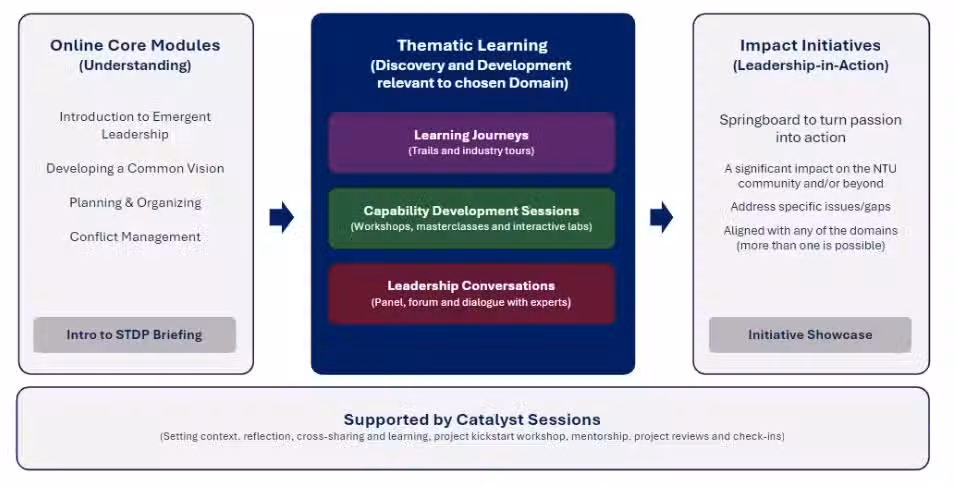 Online Core Modules
(Understanding)

Introduction to Emergent Leadership

Developing a Common Vision

Planning & Organizing

Conflict Management

Intro to STDP Briefing

Thematic Learning
(Discovery and Development relevant to chosen Domain)

Learning Journeys
(Trails and industry tours)

Capability Development Sessions
(Workshops, masterclasses and interactive labs)

Leadership Conversations
(Panel, forum and dialogue with experts)

Impact Initiatives
(Leadership-in-Action)

Springboard to turn passion into action

A significant impact on the NTU community and/or beyond

Address specific issues/gaps

Aligned with any of the domains (more than one is possible)

Initiative Showcase

Supported by Catalyst Sessions
(Setting context, reflection, cross-sharing and learning, project kickstart workshop, mentorship, project reviews and check-ins)